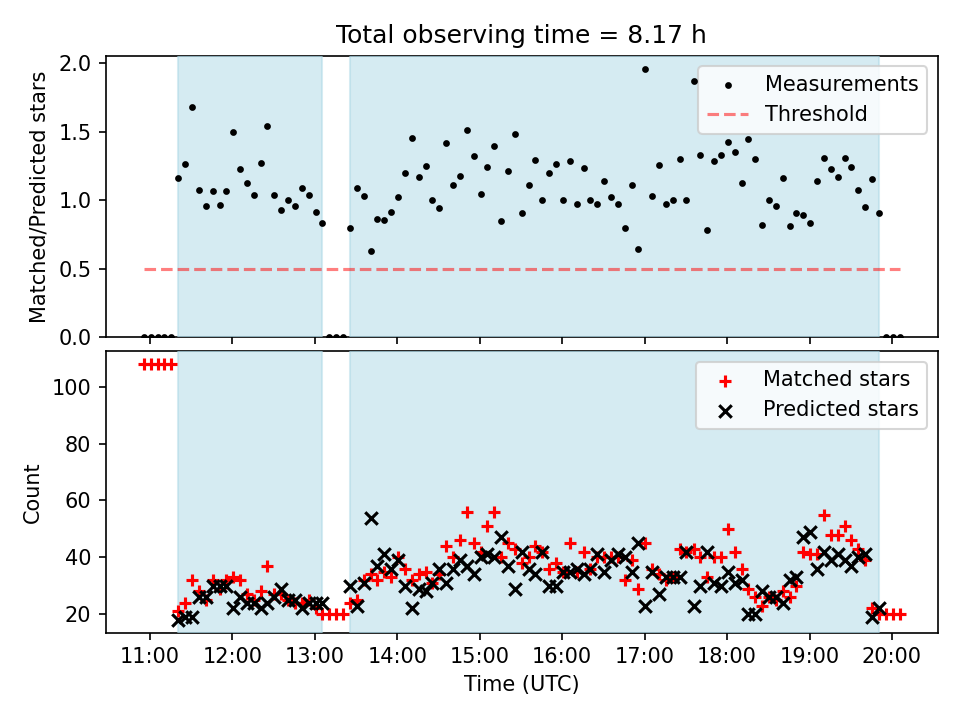 Total observing time = 8.17 h

Matched/Predicted stars

2.0
1.5
1.0
0.5
0.0

Measurements
Threshold

Count

100
80
60
40
20

Matched stars
Predicted stars

11:00 12:00 13:00 14:00 15:00 16:00 17:00 18:00 19:00 20:00

Time (UTC)